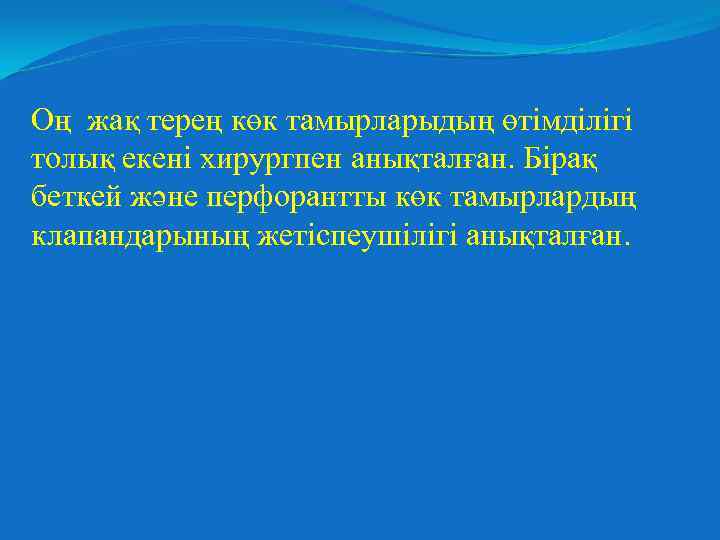 Оң жақ терең көк тамырларыдың өтімділігі толық екені хирургпен анықталған. Бірақ беткей және перфорантты көк тамырлардың клапандарының жетіспеушілігі анықталған.